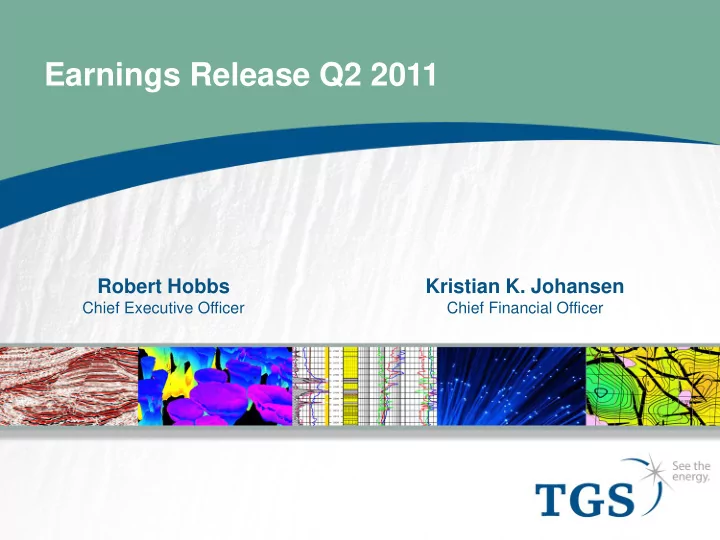 Earnings Release Q2 2011

Robert Hobbs
Chief Executive Officer

Kristian K. Johansen
Chief Financial Officer

TGS

See the energy.